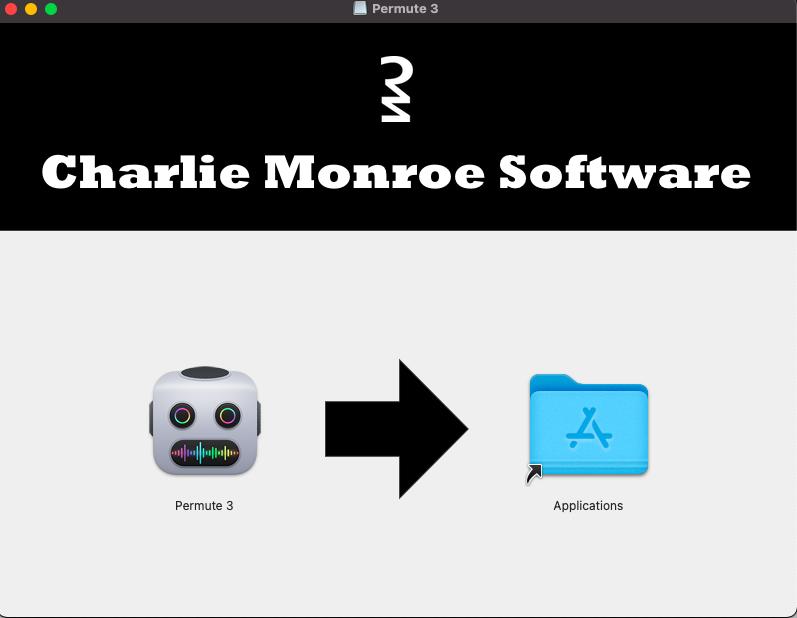 Permute 3

Charlie Monroe Software

Permute 3

Applications